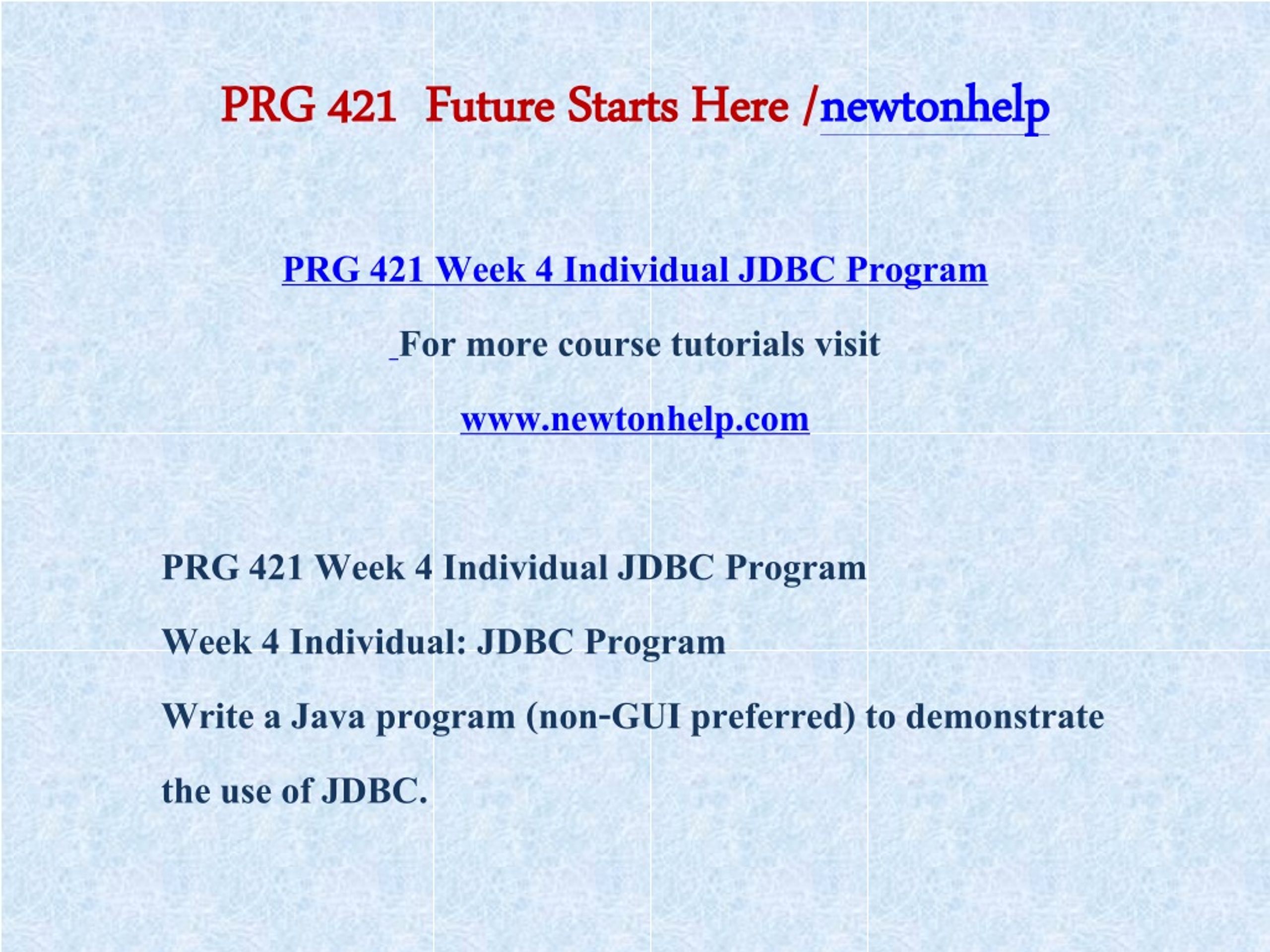 PRG 421 Future Starts Here /newtonhelp

PRG 421 Week 4 Individual JDBC Program

For more course tutorials visit

www.newtonhelp.com

PRG 421 Week 4 Individual JDBC Program

Week 4 Individual: JDBC Program

Write a Java program (non-GUI preferred) to demonstrate the use of JDBC.